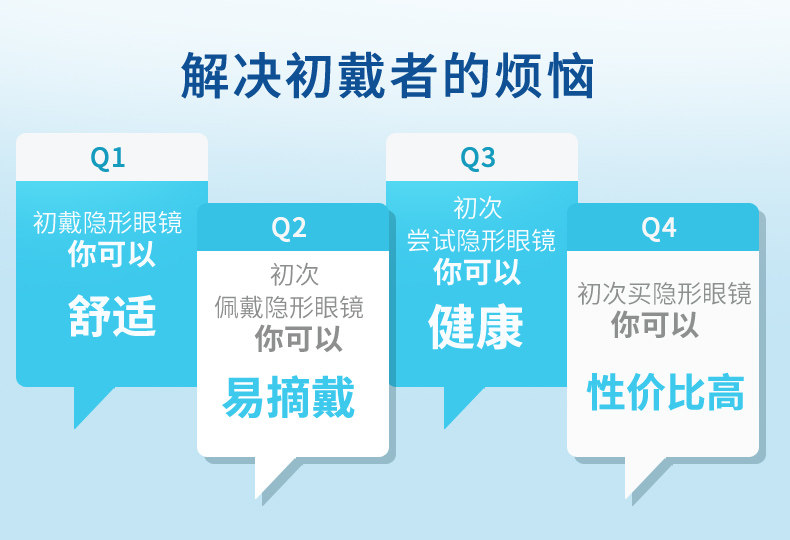 解决初戴者的烦恼

Q1

初戴隐形眼镜
你可以

舒适

Q2

初次
佩戴隐形眼镜
你可以

易摘戴

Q3

初次
尝试隐形眼镜
你可以

健康

Q4

初次买隐形眼镜
你可以

性价比高